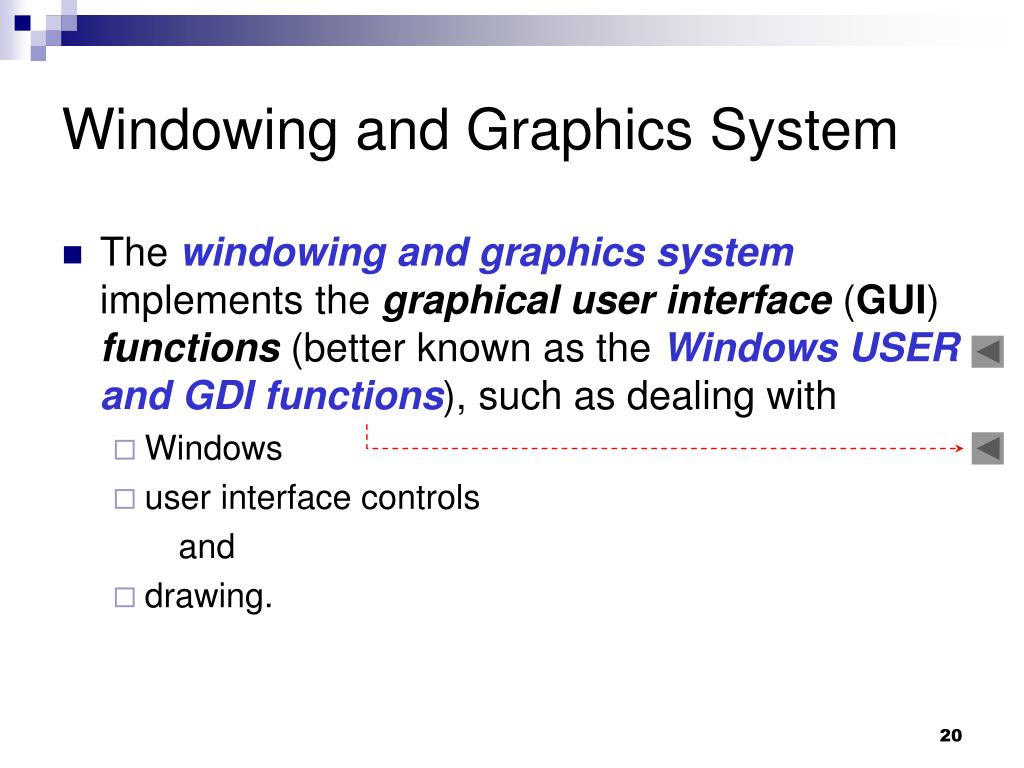 Windowing and Graphics System

The windowing and graphics system implements the graphical user interface (GUI) functions (better known as the Windows USER and GDI functions), such as dealing with

Windows

user interface controls

and

drawing.

20